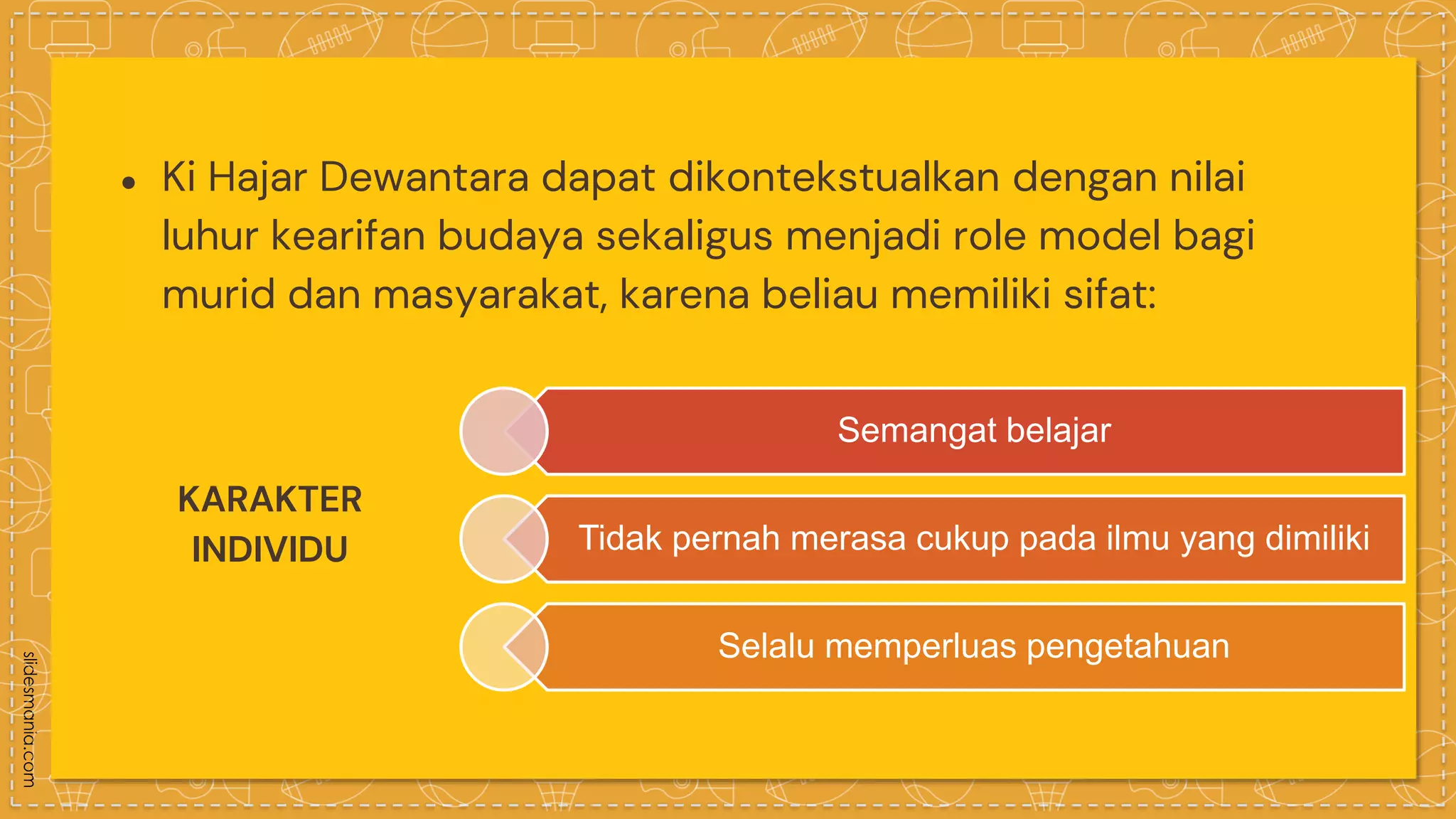 • Ki Hajar Dewantara dapat dikontekstualkan dengan nilai luhur kearifan budaya sekaligus menjadi role model bagi murid dan masyarakat, karena beliau memiliki sifat:

KARAKTER INDIVIDU

Semangat belajar

Tidak pernah merasa cukup pada ilmu yang dimiliki

Selalu memperluas pengetahuan

slidesmania.com